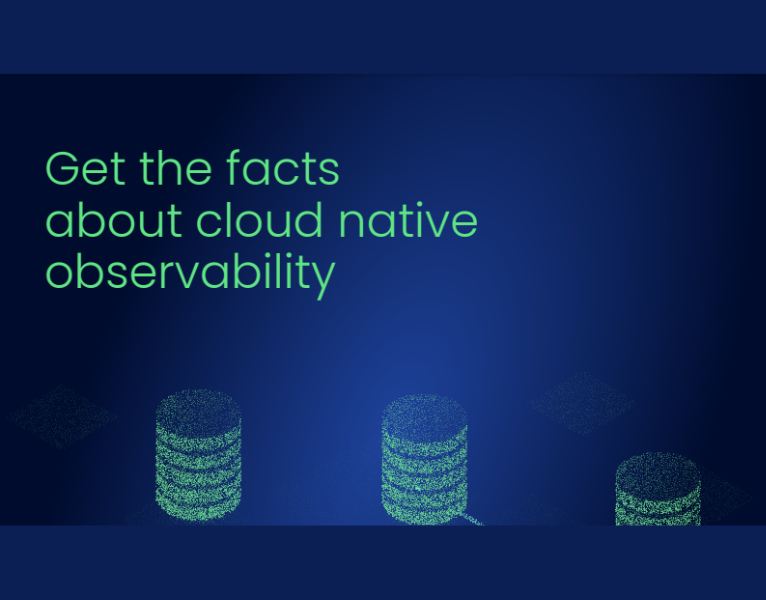 Get the facts about cloud native observability